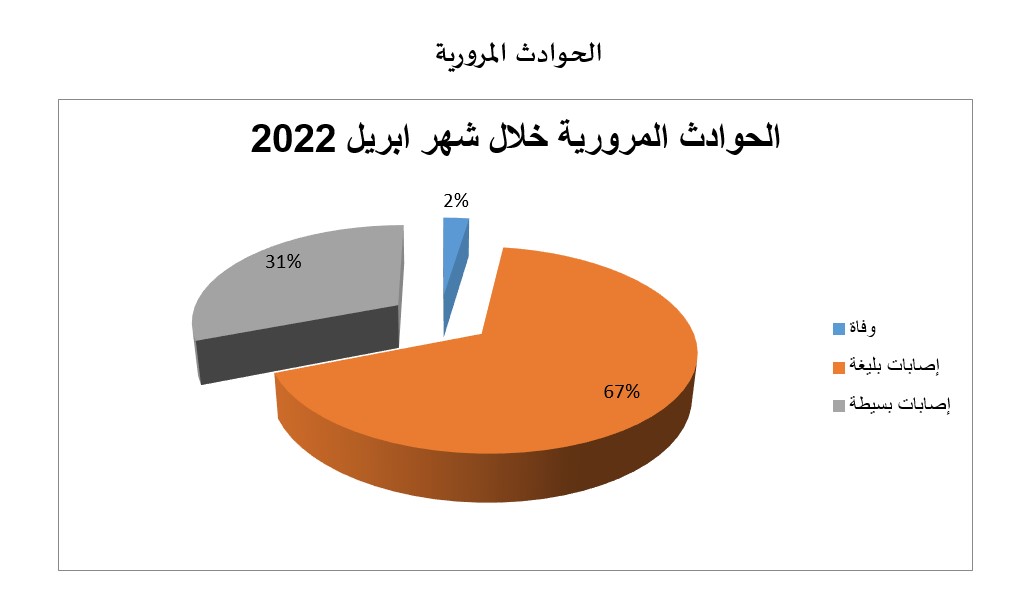 الحوادث المرورية

الحوادث المرورية خلال شهر ابريل 2022

2%

31%

67%

وفاة

إصابات بليغة

إصابات بسيطة